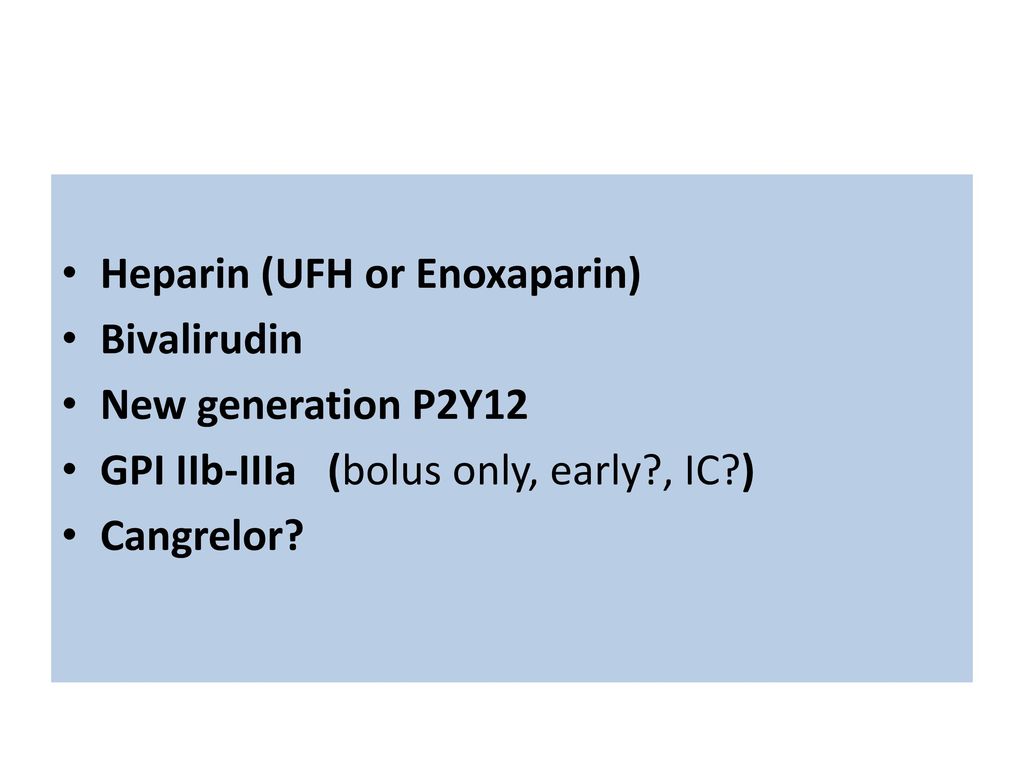 • Heparin (UFH or Enoxaparin)
• Bivalirudin
• New generation P2Y12
• GPI IIb-IIIa (bolus only, early?, IC?)
• Cangrelor?